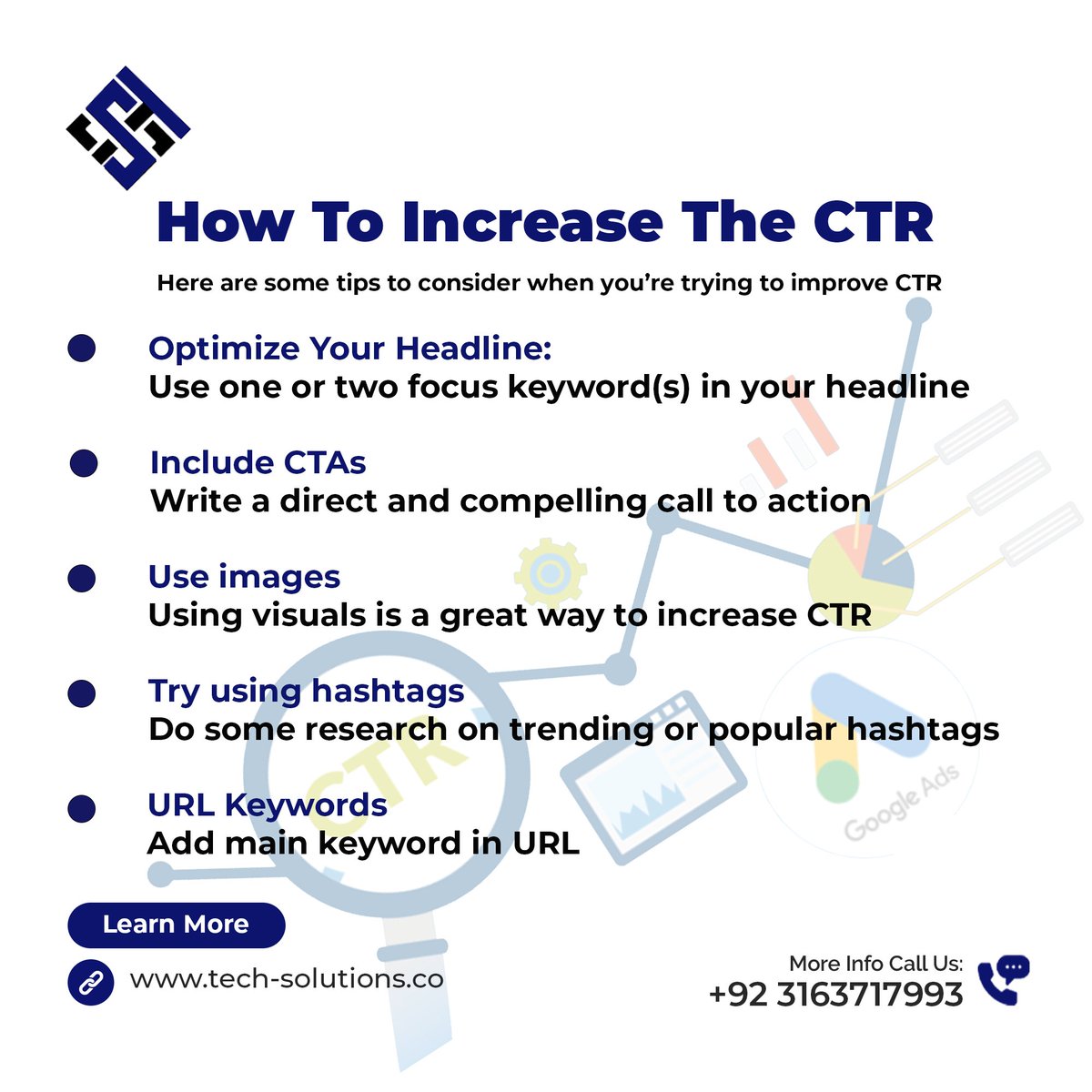 How To Increase The CTR

Here are some tips to consider when you're trying to improve CTR

Optimize Your Headline:
Use one or two focus keyword(s) in your headline

Include CTAs
Write a direct and compelling call to action

Use images
Using visuals is a great way to increase CTR

Try using hashtags
Do some research on trending or popular hashtags

URL Keywords
Add main keyword in URL

CTR

Google Ads

Learn More

www.tech-solutions.co

More Info Call Us:
+92 3163717993